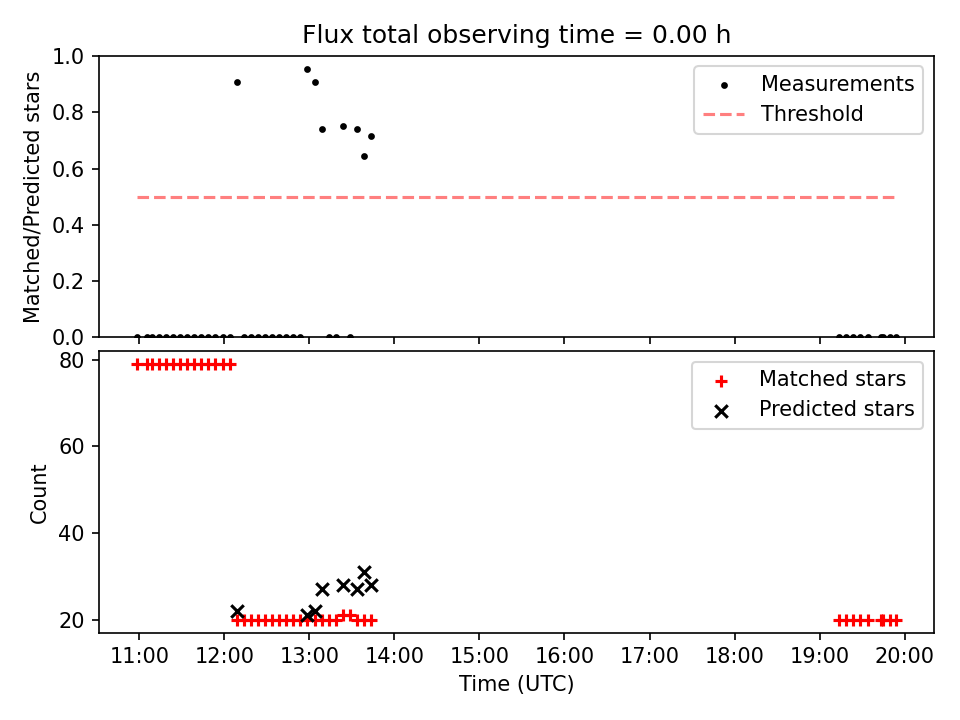 Flux total observing time = 0.00 h

Matched/Predicted stars

1.0
0.8
0.6
0.4
0.2
0.0

Measurements
Threshold

Count

80
60
40
20

Matched stars
Predicted stars

11:00 12:00 13:00 14:00 15:00 16:00 17:00 18:00 19:00 20:00

Time (UTC)